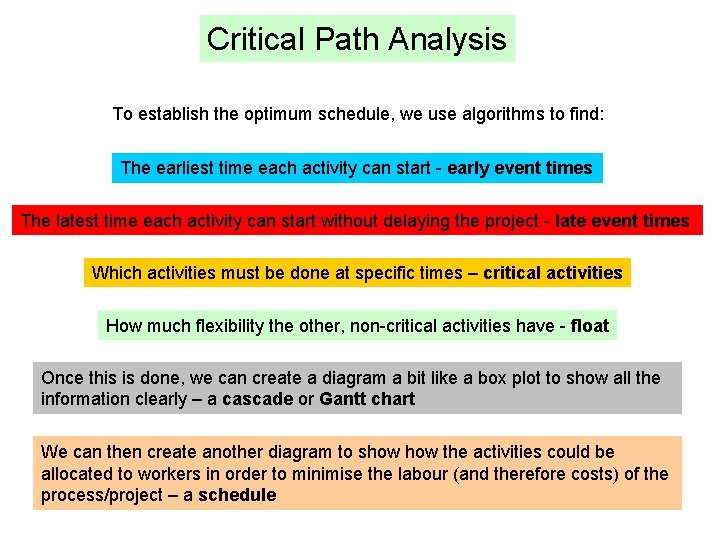 Critical Path Analysis

To establish the optimum schedule, we use algorithms to find:

The earliest time each activity can start - early event times

The latest time each activity can start without delaying the project - late event times

Which activities must be done at specific times – critical activities

How much flexibility the other, non-critical activities have - float

Once this is done, we can create a diagram a bit like a box plot to show all the information clearly – a cascade or Gantt chart

We can then create another diagram to show how the activities could be allocated to workers in order to minimise the labour (and therefore costs) of the process/project – a schedule